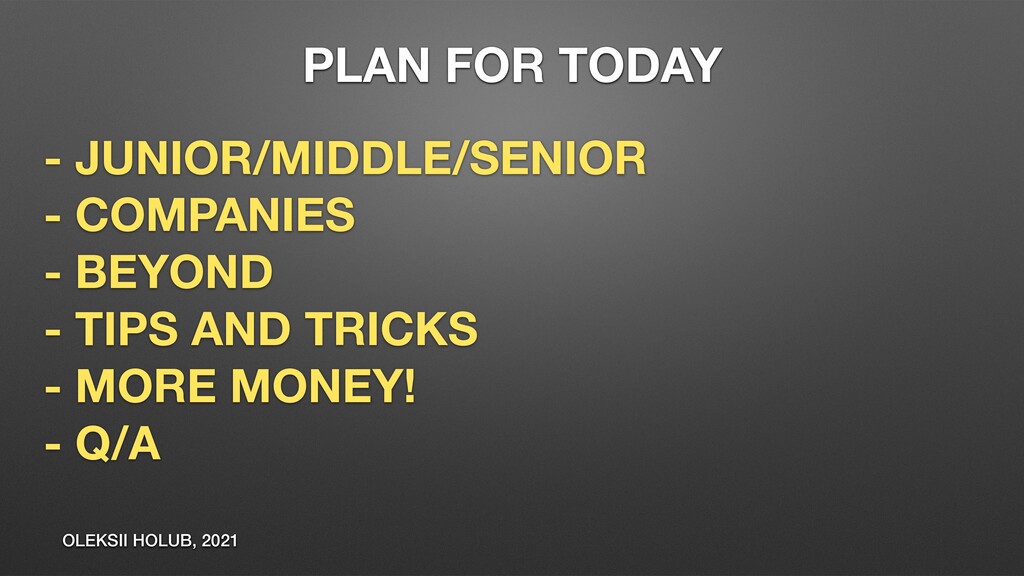 PLAN FOR TODAY

- JUNIOR/MIDDLE/SENIOR
- COMPANIES
- BEYOND
- TIPS AND TRICKS
- MORE MONEY!
- Q/A

OLEKSII HOLUB, 2021